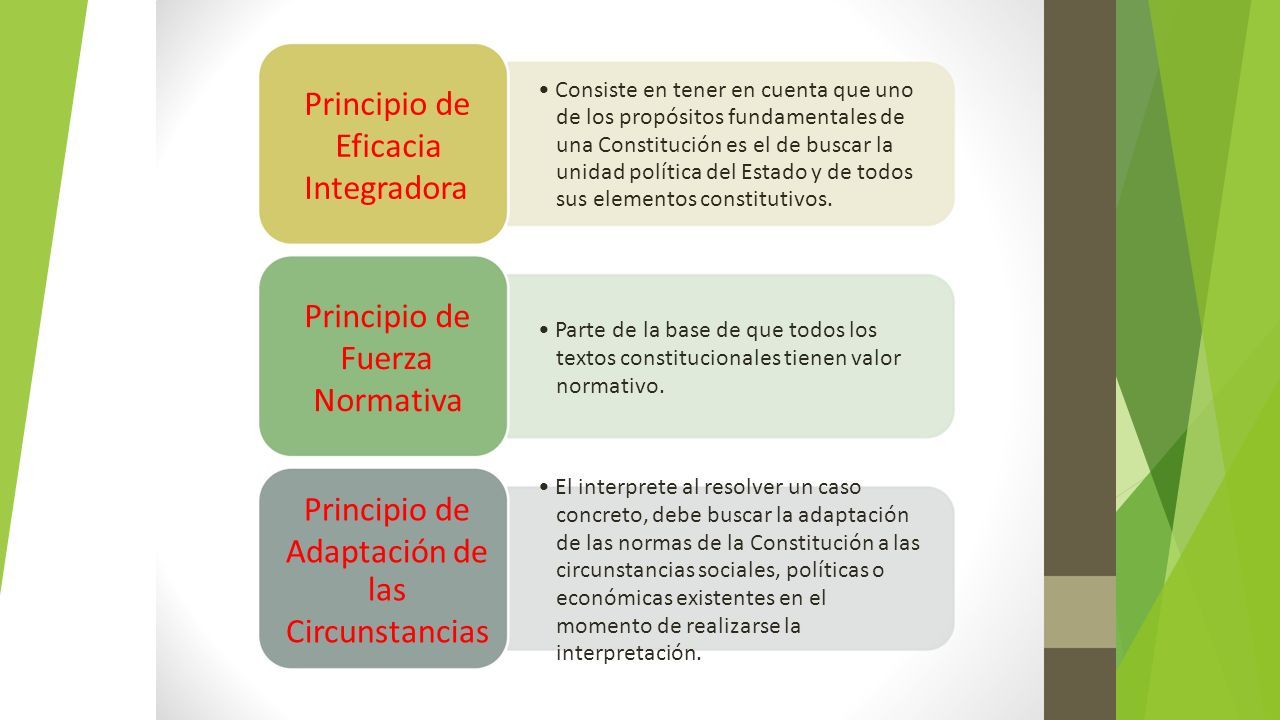 Principio de Eficacia Integradora

• Consiste en tener en cuenta que uno de los propósitos fundamentales de una Constitución es el de buscar la unidad política del Estado y de todos sus elementos constitutivos.

Principio de Fuerza Normativa

• Parte de la base de que todos los textos constitucionales tienen valor normativo.

Principio de Adaptación de las Circunstancias

• El interprete al resolver un caso concreto, debe buscar la adaptación de las normas de la Constitución a las circunstancias sociales, políticas o económicas existentes en el momento de realizarse la interpretación.